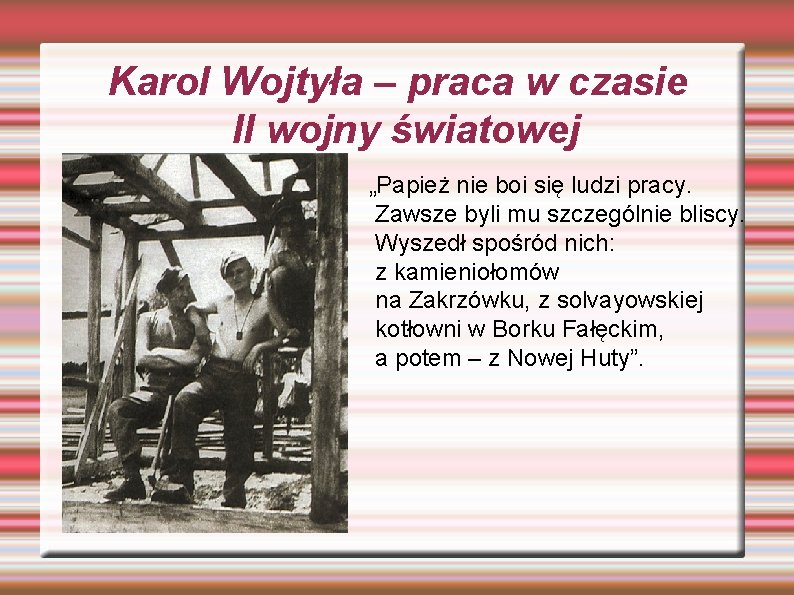 Karol Wojtyła – praca w czasie II wojny światowej

„Papież nie boi się ludzi pracy. Zawsze byli mu szczególnie bliscy. Wyszedł spośród nich: z kamieniołomów na Zakrzówku, z solvayowskiej kotłowni w Borku Fałęckim, a potem – z Nowej Huty”.